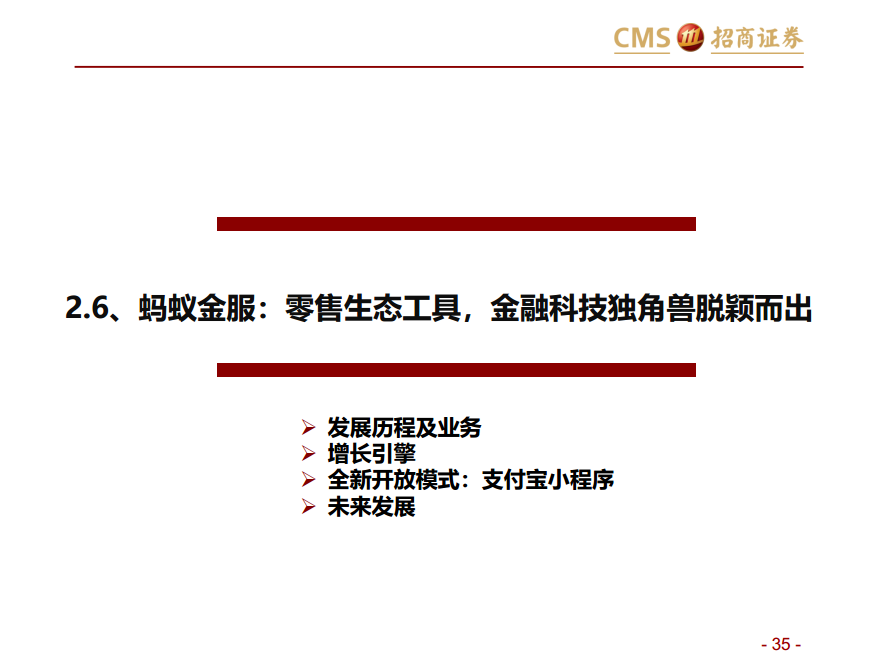 CMS 招商证券

2.6、蚂蚁金服：零售生态工具，金融科技独角兽脱颖而出

➢ 发展历程及业务
➢ 增长引擎
➢ 全新开放模式：支付宝小程序
➢ 未来发展

- 35 -